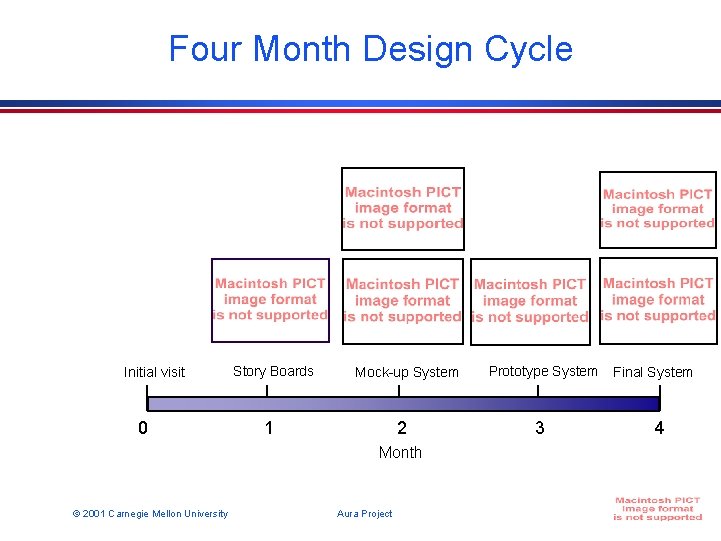 Four Month Design Cycle

Macintosh PICT image format is not supported

Macintosh PICT image format is not supported

Macintosh PICT image format is not supported

Macintosh PICT image format is not supported

Macintosh PICT image format is not supported

Macintosh PICT image format is not supported

Initial visit

Story Boards

Mock-up System

Prototype System

Final System

0

1

2

3

4

Month

© 2001 Carnegie Mellon University

Aura Project

Macintosh PICT image format is not supported